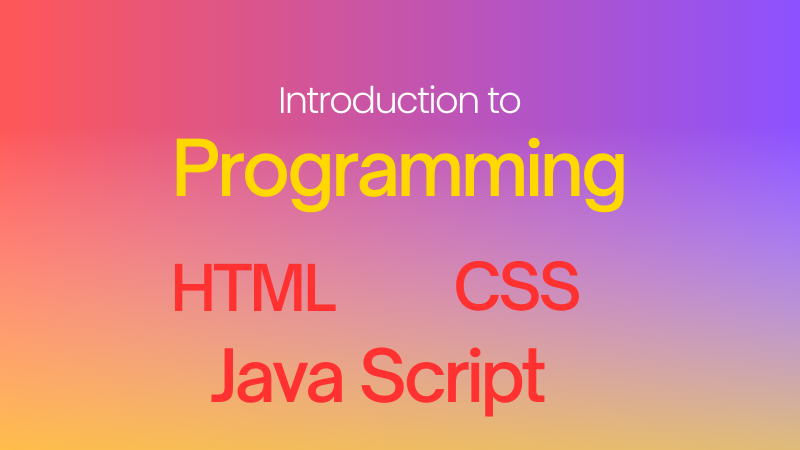 Introduction to
Programming

HTML CSS

Java Script